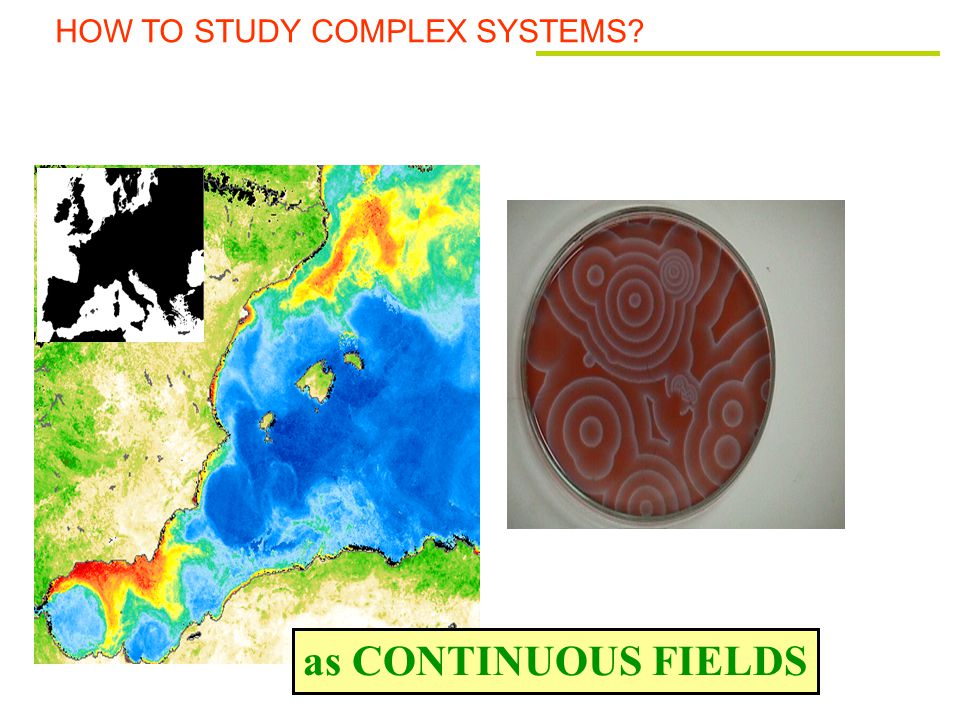 HOW TO STUDY COMPLEX SYSTEMS?

as CONTINUOUS FIELDS